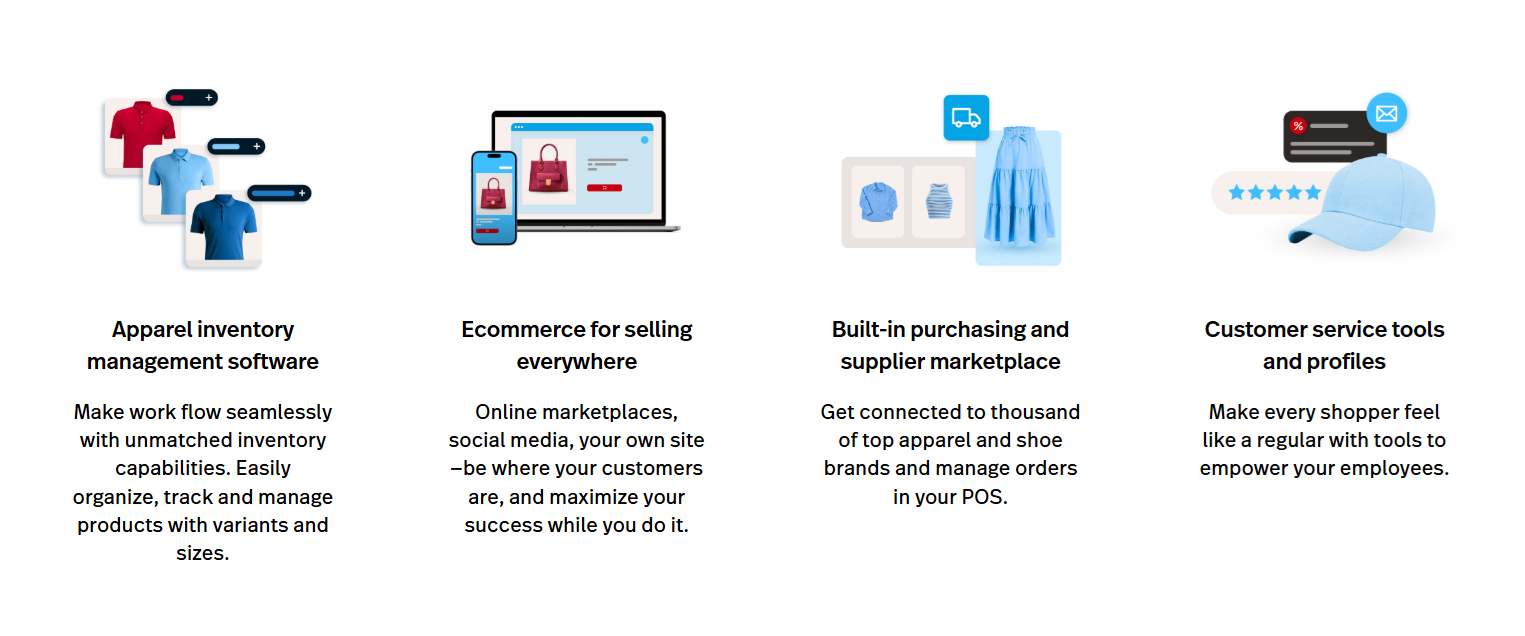 Apparel inventory management software

Make work flow seamlessly with unmatched inventory capabilities. Easily organize, track and manage products with variants and sizes.

Ecommerce for selling everywhere

Online marketplaces, social media, your own site –be where your customers are, and maximize your success while you do it.

Built-in purchasing and supplier marketplace

Get connected to thousand of top apparel and shoe brands and manage orders in your POS.

Customer service tools and profiles

Make every shopper feel like a regular with tools to empower your employees.